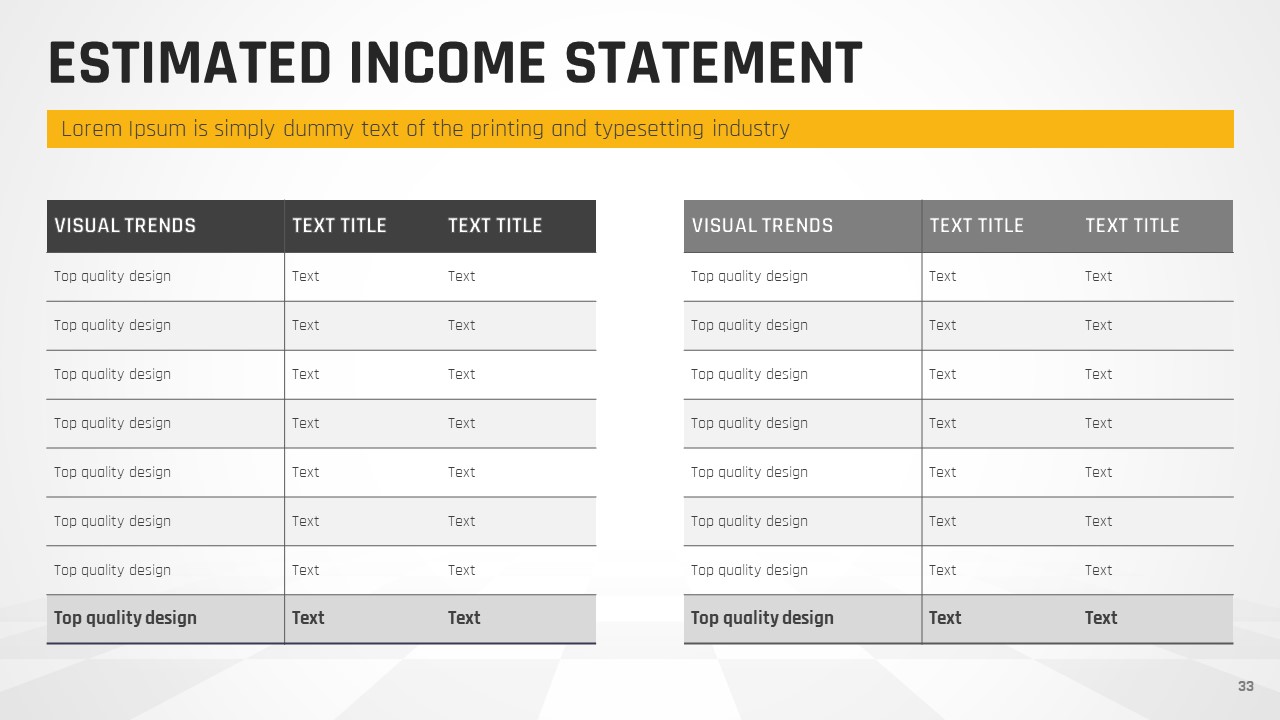 ESTIMATED INCOME STATEMENT

Lorem Ipsum is simply dummy text of the printing and typesetting industry

| VISUAL TRENDS | TEXT TITLE | TEXT TITLE |
|---|---|---|
| Top quality design | Text | Text |
| Top quality design | Text | Text |
| Top quality design | Text | Text |
| Top quality design | Text | Text |
| Top quality design | Text | Text |
| Top quality design | Text | Text |
| Top quality design | Text | Text |
| Top quality design | Text | Text |

| VISUAL TRENDS | TEXT TITLE | TEXT TITLE |
|---|---|---|
| Top quality design | Text | Text |
| Top quality design | Text | Text |
| Top quality design | Text | Text |
| Top quality design | Text | Text |
| Top quality design | Text | Text |
| Top quality design | Text | Text |
| Top quality design | Text | Text |
| Top quality design | Text | Text |

33